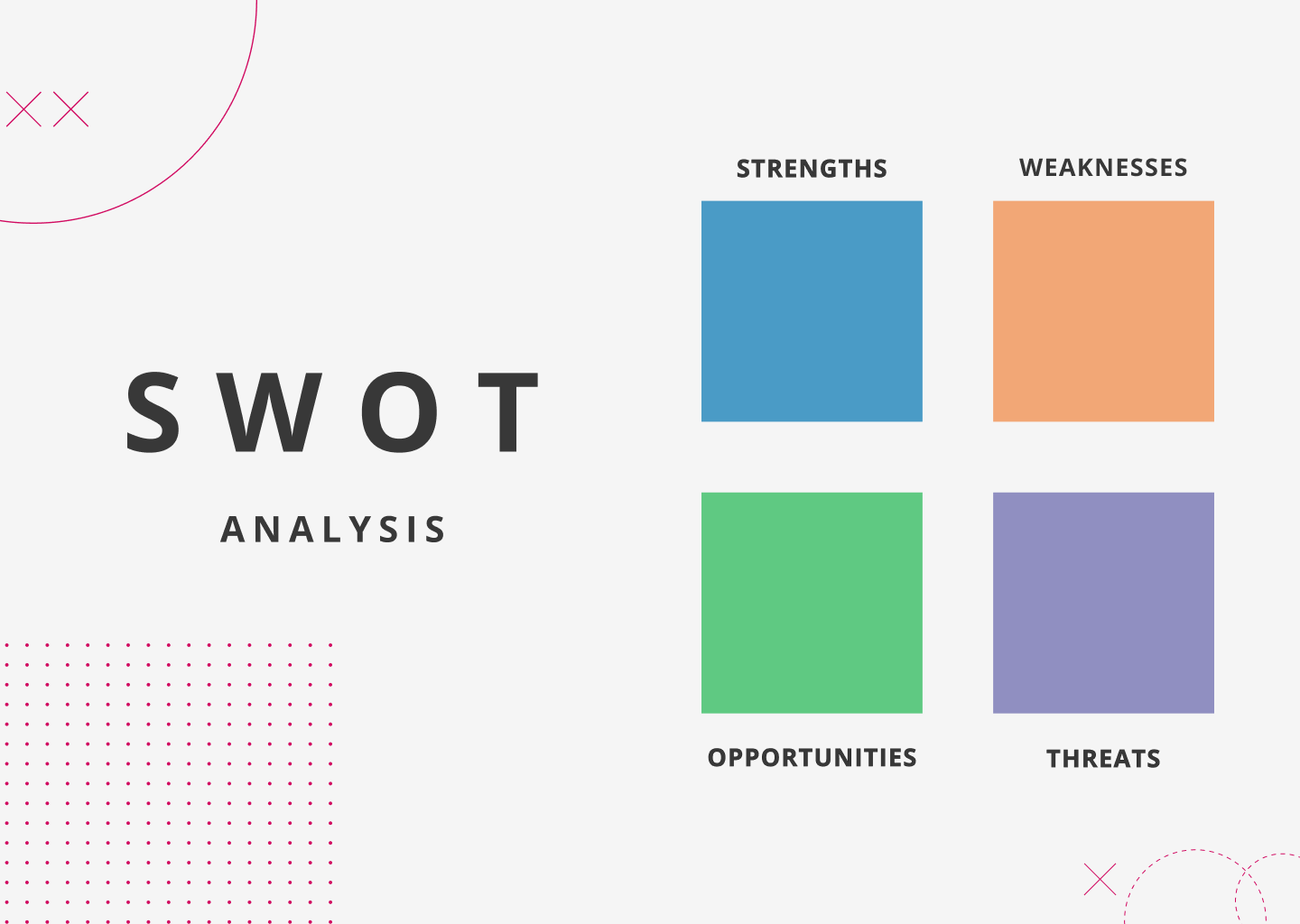 SWOT

ANALYSIS

STRENGTHS

WEAKNESSES

OPPORTUNITIES

THREATS